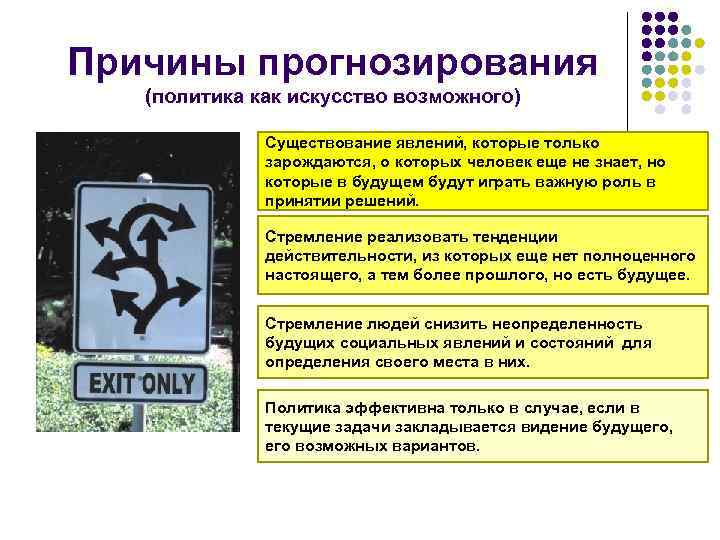 Причины прогнозирования
(политика как искусство возможного)

EXIT ONLY

Существование явлений, которые только зарождаются, о которых человек еще не знает, но которые в будущем будут играть важную роль в принятии решений.

Стремление реализовать тенденции действительности, из которых еще нет полноценного настоящего, а тем более прошлого, но есть будущее.

Стремление людей снизить неопределенность будущих социальных явлений и состояний для определения своего места в них.

Политика эффективна только в случае, если в текущие задачи закладывается видение будущего, его возможных вариантов.